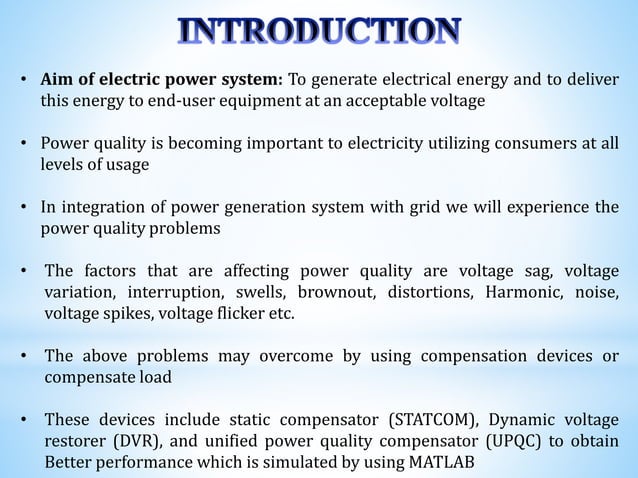 INTRODUCTION

• Aim of electric power system: To generate electrical energy and to deliver this energy to end-user equipment at an acceptable voltage

• Power quality is becoming important to electricity utilizing consumers at all levels of usage

• In integration of power generation system with grid we will experience the power quality problems

• The factors that are affecting power quality are voltage sag, voltage variation, interruption, swells, brownout, distortions, Harmonic, noise, voltage spikes, voltage flicker etc.

• The above problems may overcome by using compensation devices or compensate load

• These devices include static compensator (STATCOM), Dynamic voltage restorer (DVR), and unified power quality compensator (UPQC) to obtain Better performance which is simulated by using MATLAB